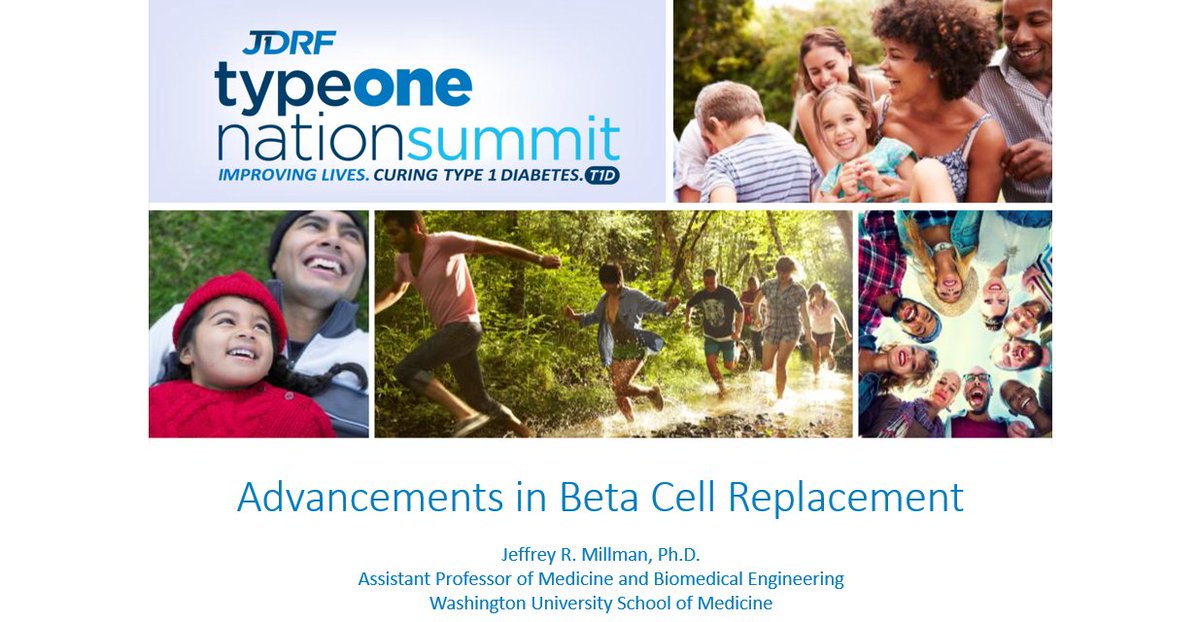 JDRF
typeone
nationsummit
IMPROVING LIVES. CURING TYPE 1 DIABETES. T1D

Advancements in Beta Cell Replacement

Jeffrey R. Millman, Ph.D.
Assistant Professor of Medicine and Biomedical Engineering
Washington University School of Medicine